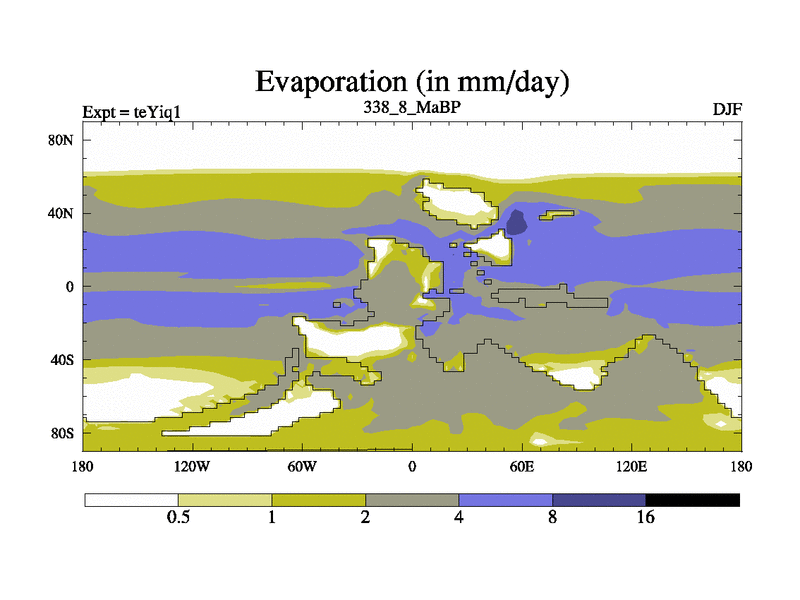 Evaporation (in mm/day)

Expt = teYiq1

338_8_MaBP

DJF

80N
40N
0
40S
80S

180
120W
60W
0
60E
120E
180

0.5
1
2
4
8
16